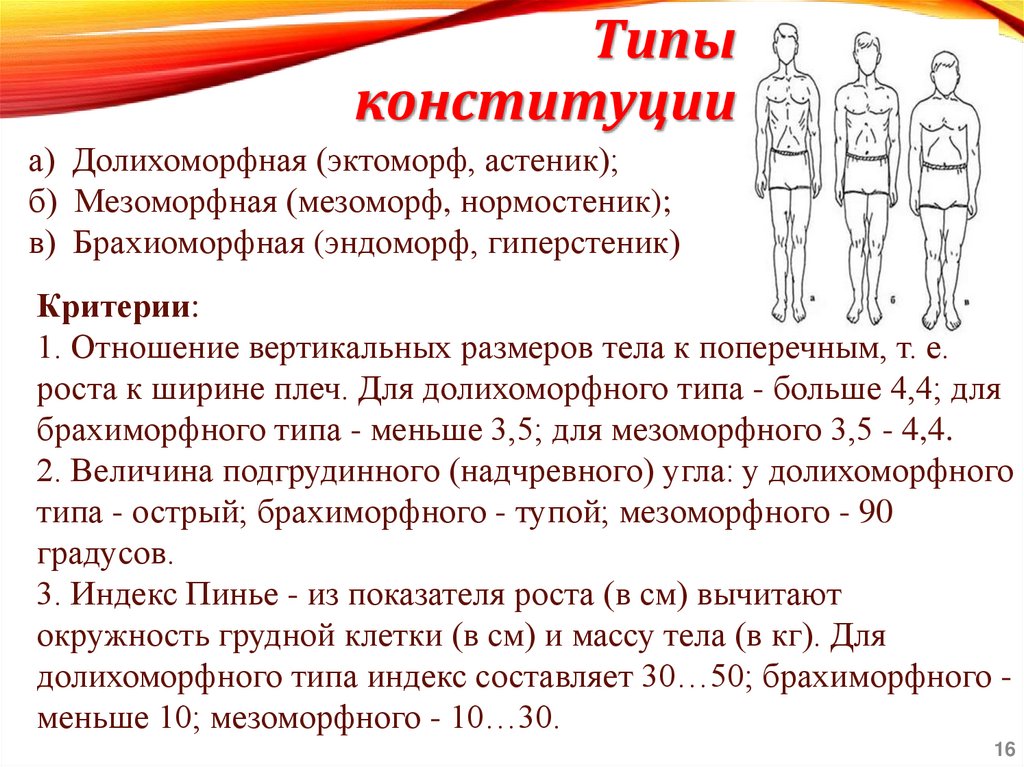 Типы конституции

а) Долихоморфная (эктоморф, астеник);
б) Мезоморфная (мезоморф, нормостеник);
в) Брахиоморфная (эндоморф, гиперстеник)

а б в

Критерии:
1. Отношение вертикальных размеров тела к поперечным, т. е. роста к ширине плеч. Для долихоморфного типа - больше 4,4; для брахиморфного типа - меньше 3,5; для мезоморфного 3,5 - 4,4.
2. Величина подгрудинного (надчревного) угла: у долихоморфного типа - острый; брахиморфного - тупой; мезоморфного - 90 градусов.
3. Индекс Пинье - из показателя роста (в см) вычитают окружность грудной клетки (в см) и массу тела (в кг). Для долихоморфного типа индекс составляет 30…50; брахиморфного - меньше 10; мезоморфного - 10…30.

16